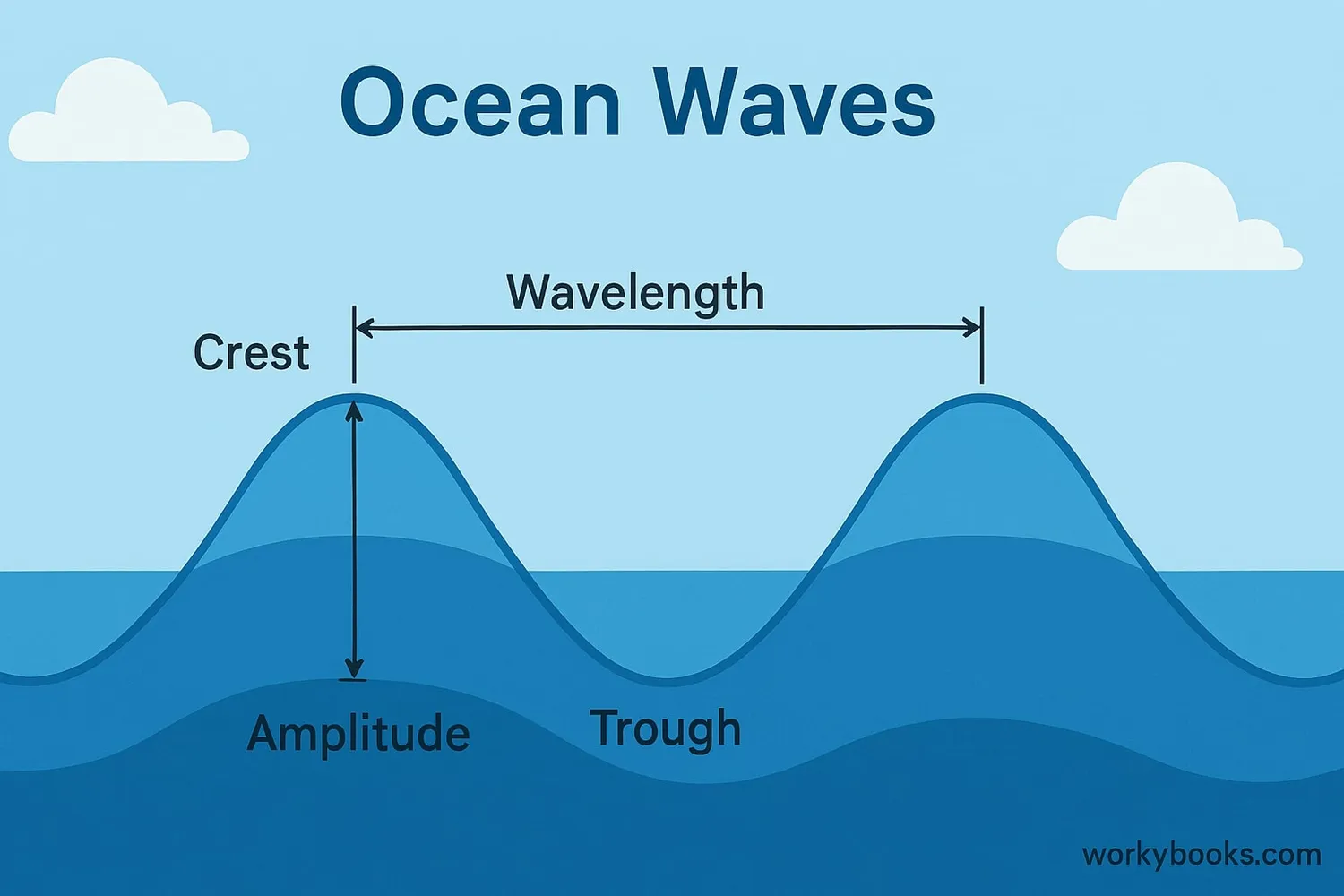 Ocean Waves

Wavelength

Crest

Amplitude

Trough

workybooks.com